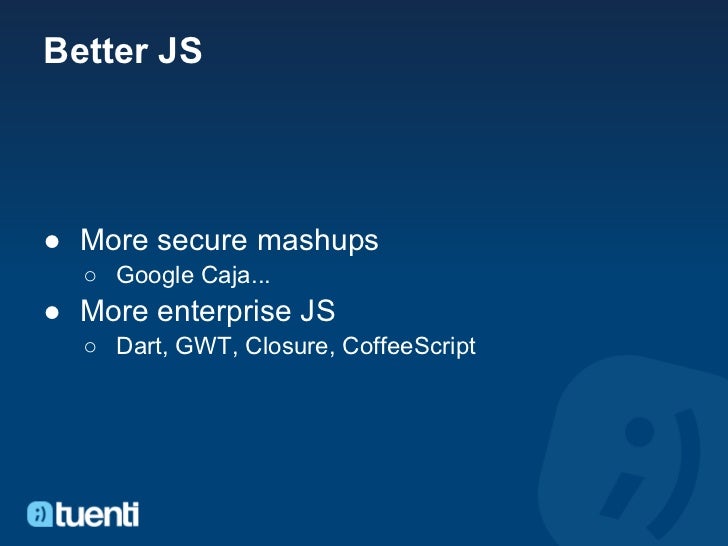 Better JS

● More secure mashups
  ○ Google Caja...
● More enterprise JS
  ○ Dart, GWT, Closure, CoffeeScript

tuenti